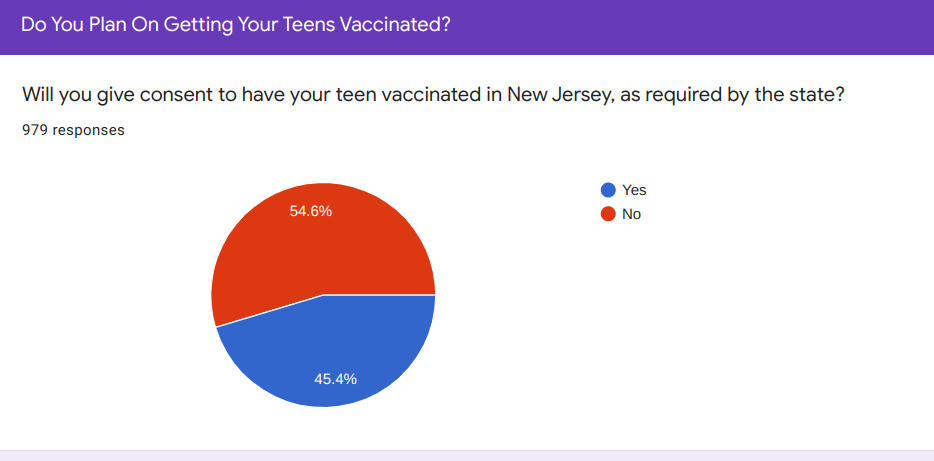 Do You Plan On Getting Your Teens Vaccinated?

Will you give consent to have your teen vaccinated in New Jersey, as required by the state?

979 responses

54.6%

45.4%

Yes
No